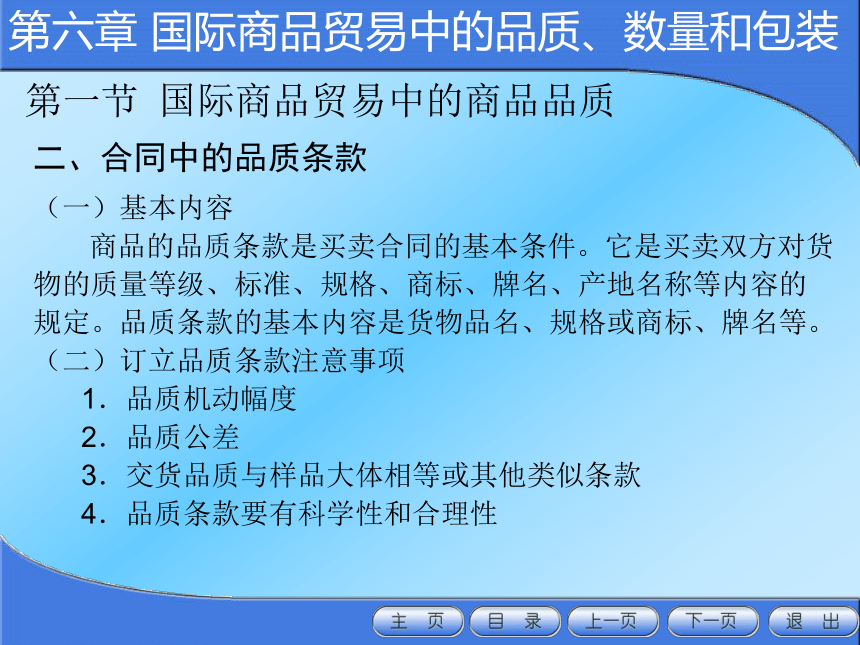 第六章 国际商品贸易中的品质、数量和包装

第一节 国际商品贸易中的商品品质

二、合同中的品质条款

（一）基本内容

商品的品质条款是买卖合同的基本条件。它是买卖双方对货物的质量等级、标准、规格、商标、牌名、产地名称等内容的规定。品质条款的基本内容是货物品名、规格或商标、牌名等。

（二）订立品质条款注意事项

1．品质机动幅度

2．品质公差

3．交货品质与样品大体相等或其他类似条款

4．品质条款要有科学性和合理性

主 页 目 录 上一页 下一页 退 出